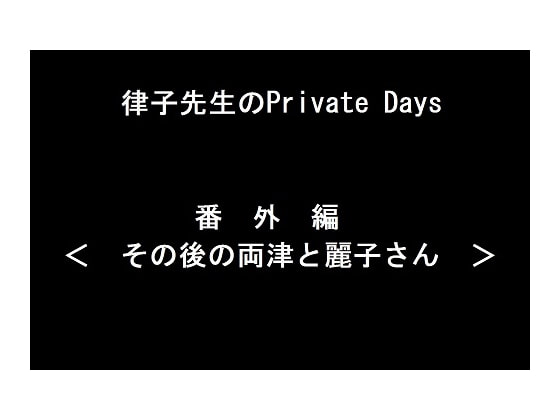 律子先生のPrivate Days

番 外 編

＜ その後の両津と麗子さん ＞